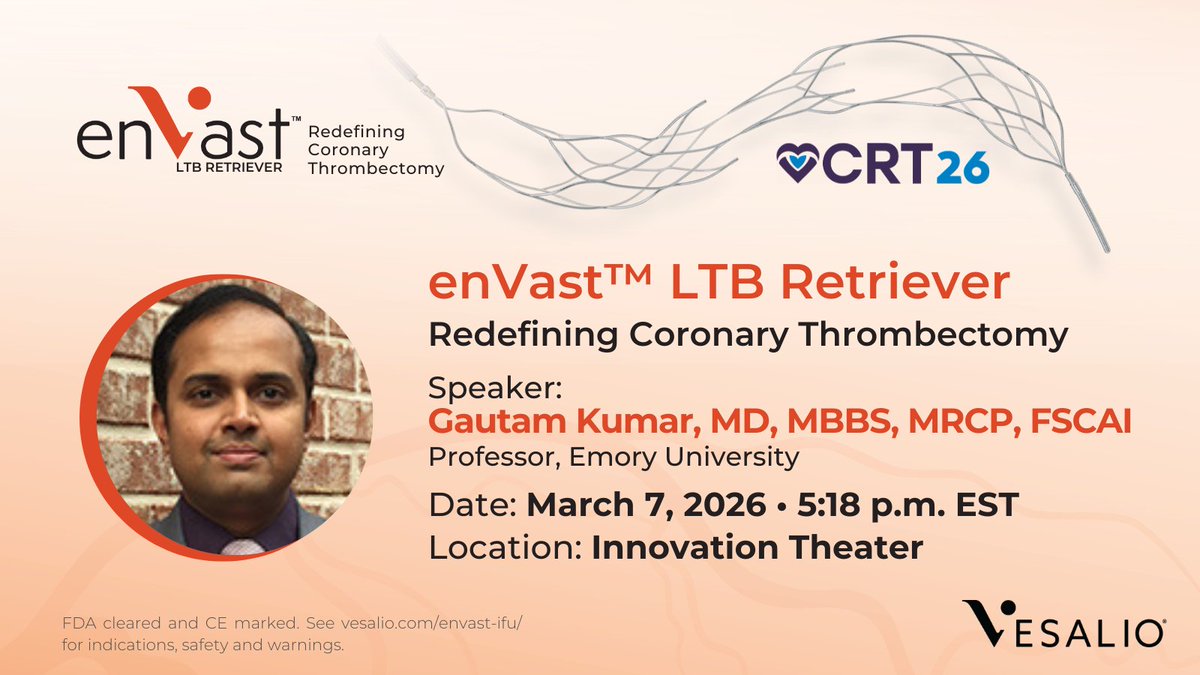 enVast™
LTB RETRIEVER
Redefining Coronary Thrombectomy

CRT26

enVast™ LTB Retriever
Redefining Coronary Thrombectomy

Speaker:
Gautam Kumar, MD, MBBS, MRCP, FSCAI
Professor, Emory University

Date: March 7, 2026 • 5:18 p.m. EST
Location: Innovation Theater

FDA cleared and CE marked. See vesalio.com/envast-ifu/ for indications, safety and warnings.

VESALIO®